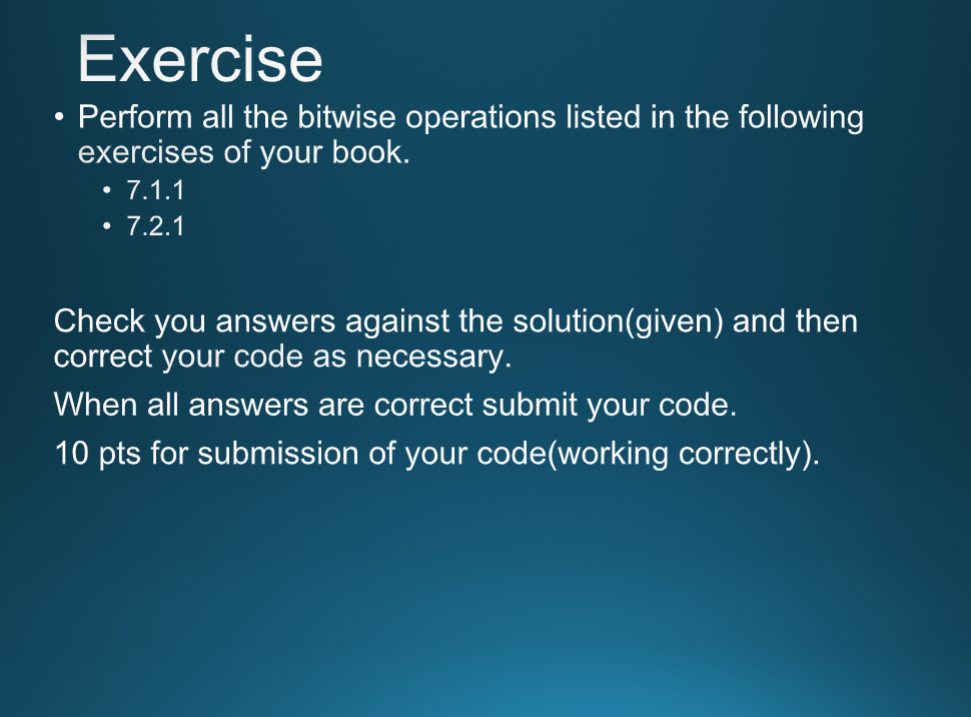 Exercise

• Perform all the bitwise operations listed in the following exercises of your book.
  • 7.1.1
  • 7.2.1

Check you answers against the solution(given) and then correct your code as necessary.

When all answers are correct submit your code.

10 pts for submission of your code(working correctly).